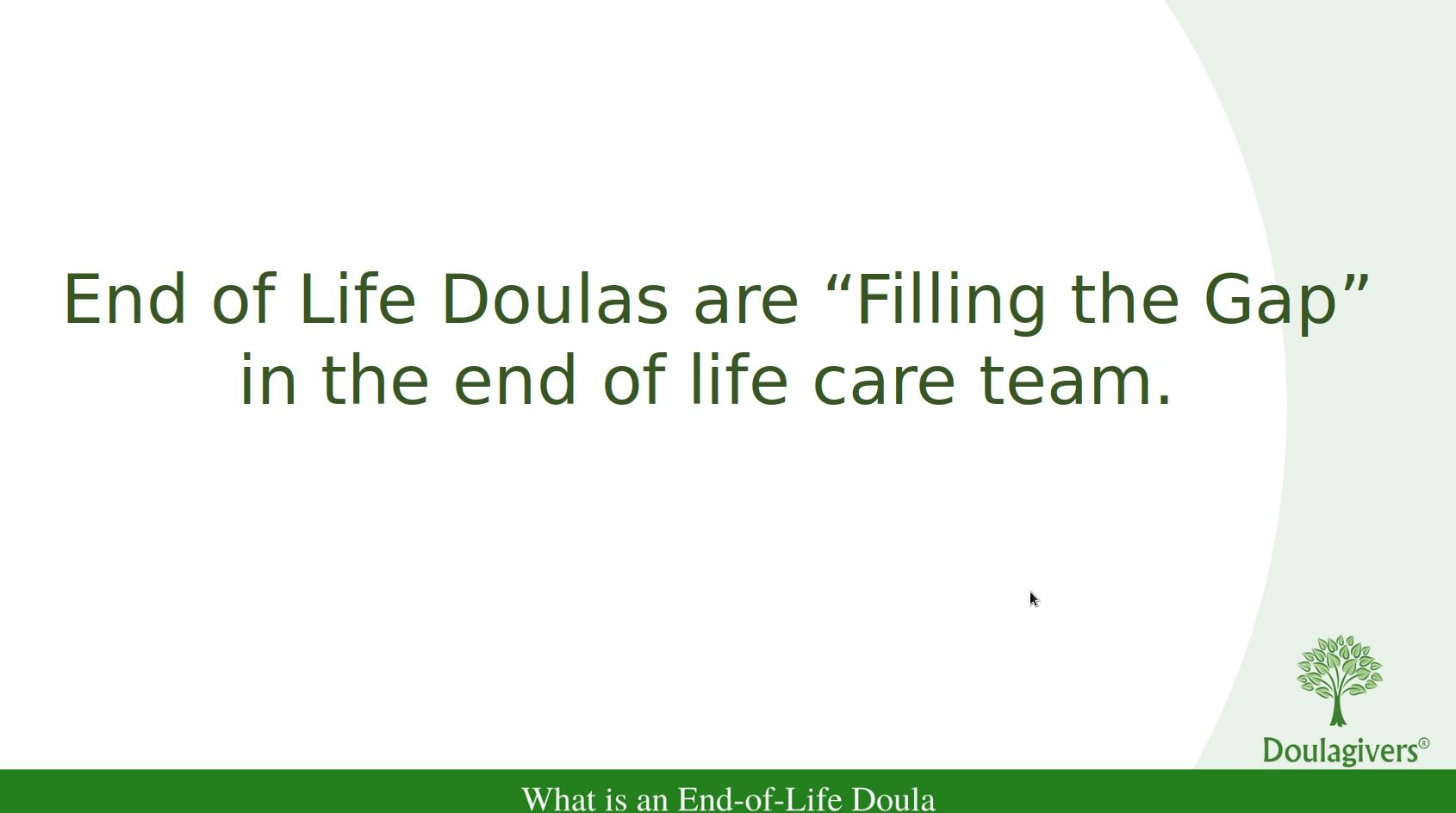 End of Life Doulas are “Filling the Gap” in the end of life care team.

Doulagivers®

What is an End-of-Life Doula